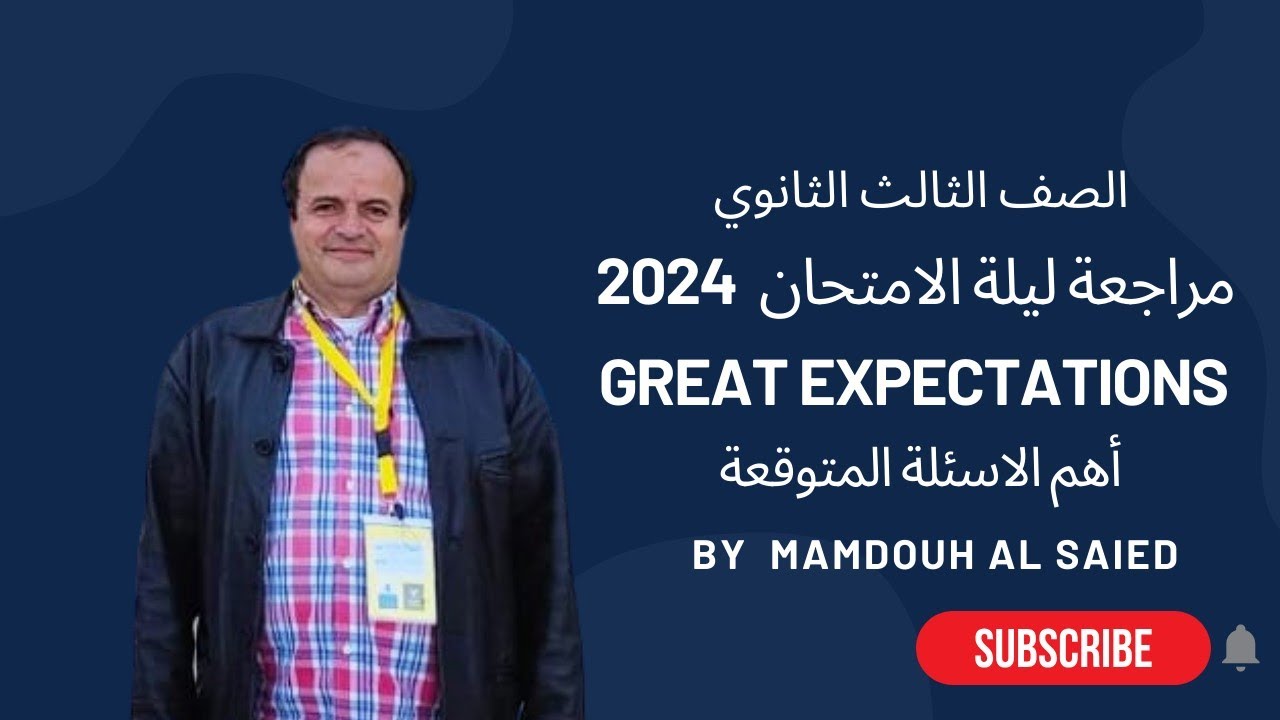 الصف الثالث الثانوي

مراجعة ليلة الامتحان 2024

GREAT EXPECTATIONS

أهم الاسئلة المتوقعة

BY MAMDOUH AL SAIED

SUBSCRIBE